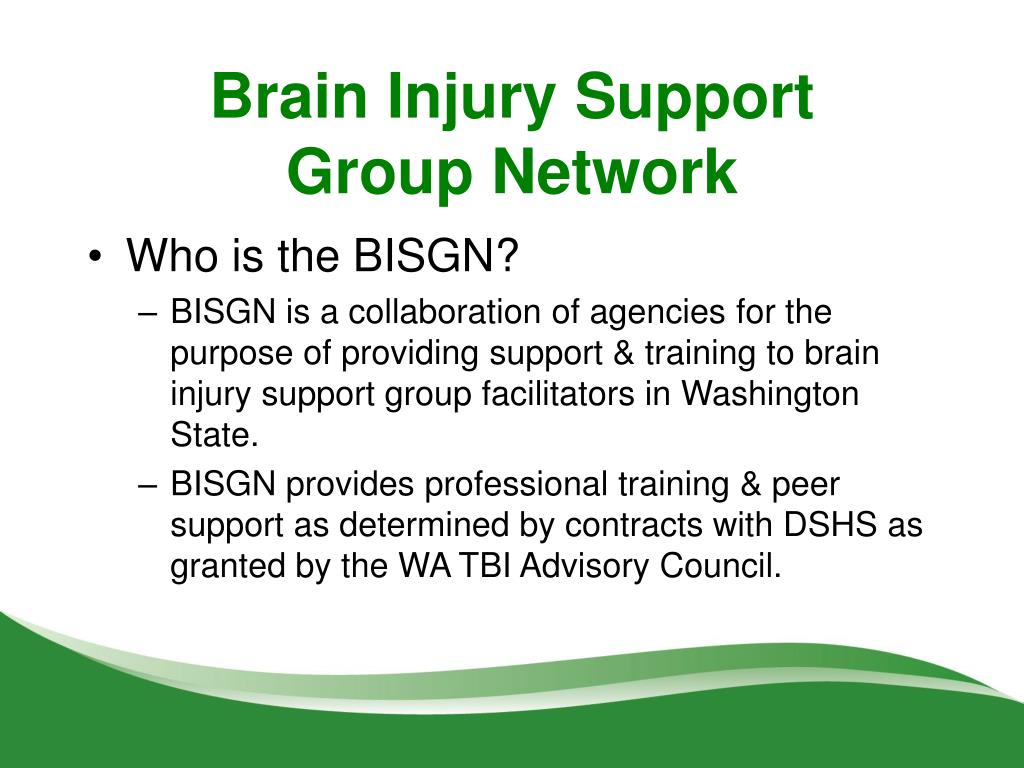 Brain Injury Support Group Network

• Who is the BISGN?
– BISGN is a collaboration of agencies for the purpose of providing support & training to brain injury support group facilitators in Washington State.
– BISGN provides professional training & peer support as determined by contracts with DSHS as granted by the WA TBI Advisory Council.